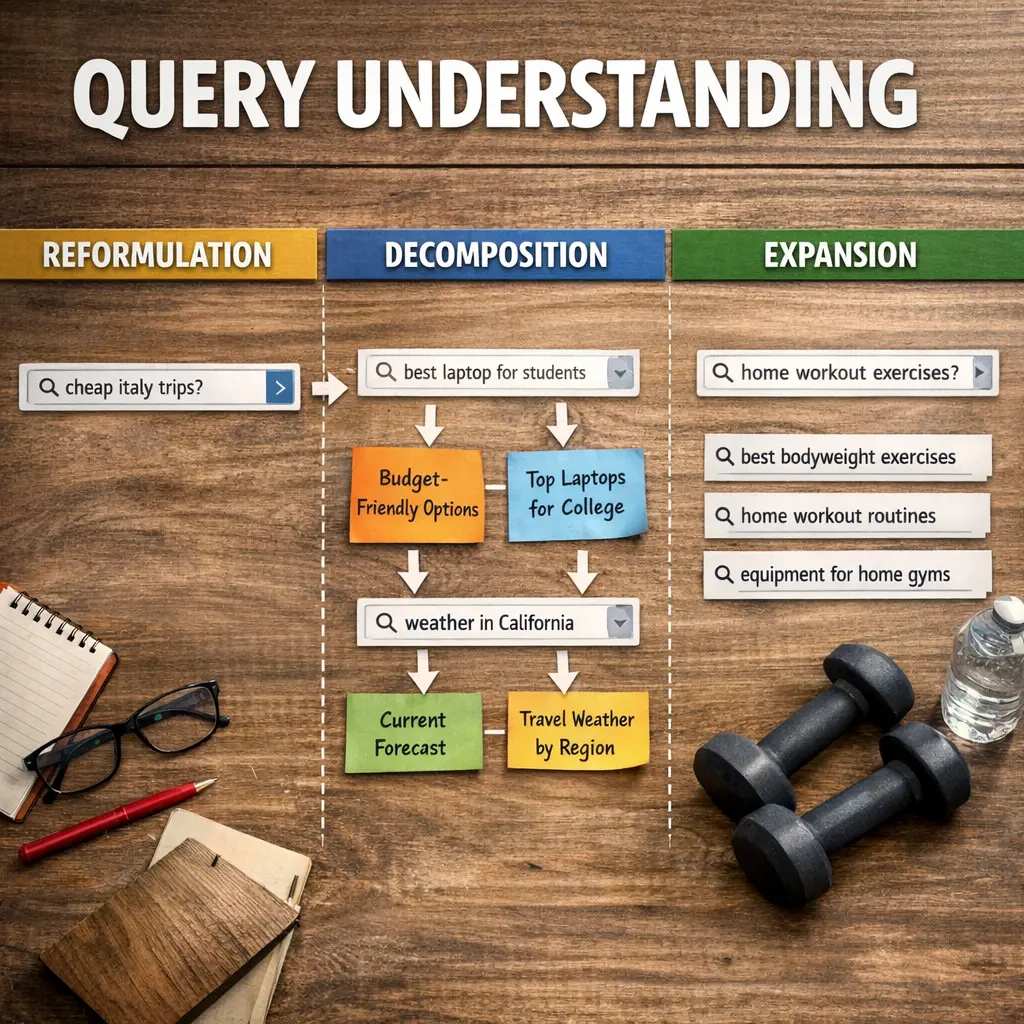 QUERY UNDERSTANDING

REFORMULATION

cheap italy trips?

DECOMPOSITION

best laptop for students

Budget-Friendly Options

Top Laptops for College

weather in California

Current Forecast

Travel Weather by Region

EXPANSION

home workout exercises?

best bodyweight exercises

home workout routines

equipment for home gyms